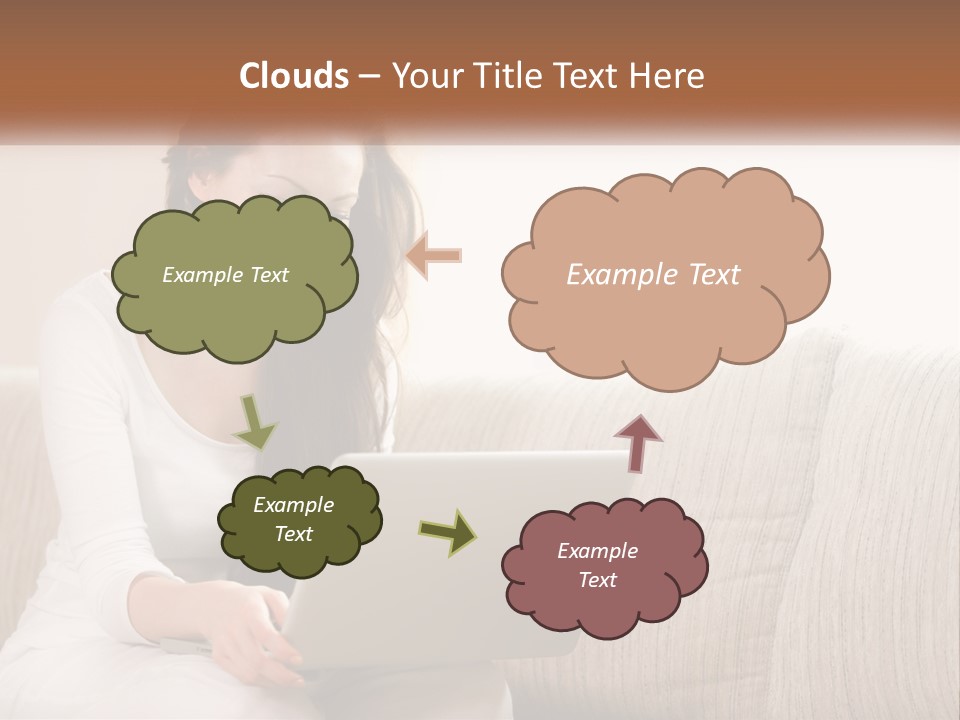 Clouds – Your Title Text Here

Example Text

Example Text

Example Text

Example Text